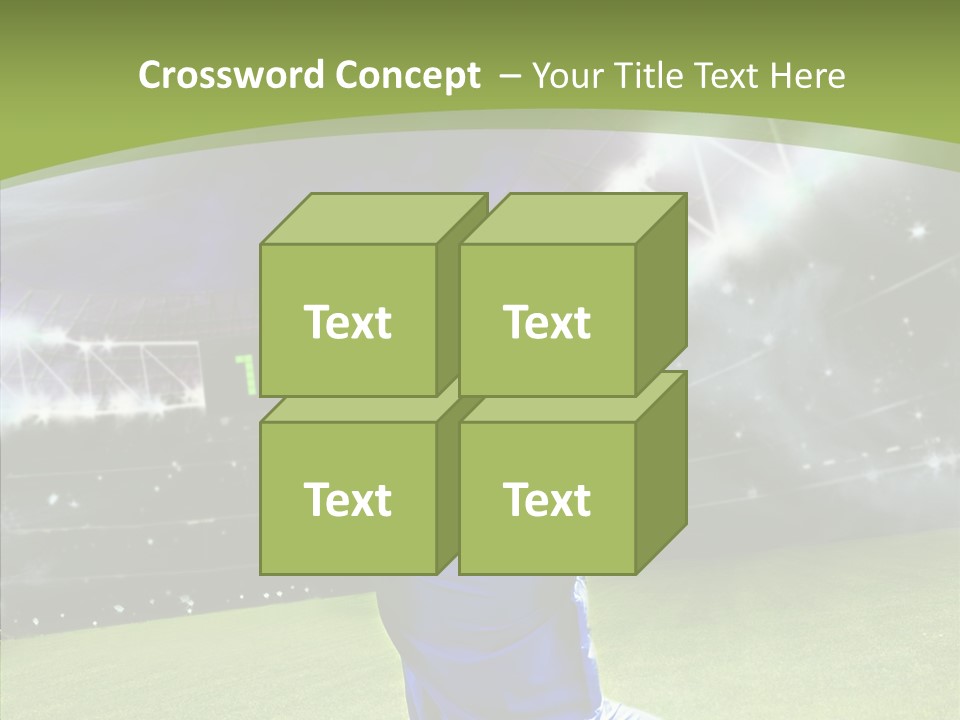 Crossword Concept – Your Title Text Here

Text

Text

Text

Text